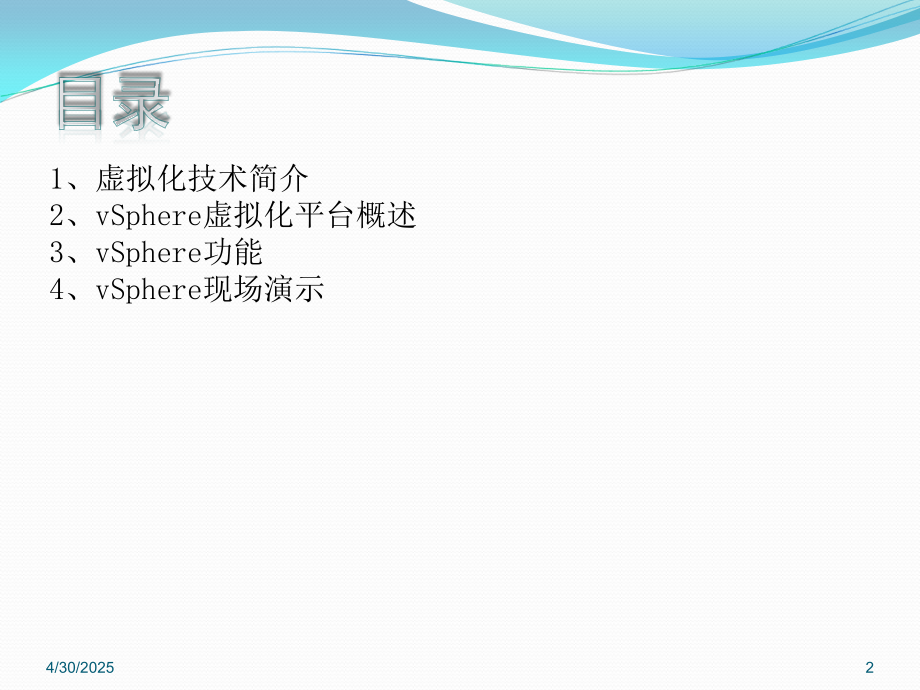 目录

1、虚拟化技术简介
2、vSphere虚拟化平台概述
3、vSphere功能
4、vSphere现场演示

4/30/2025

2